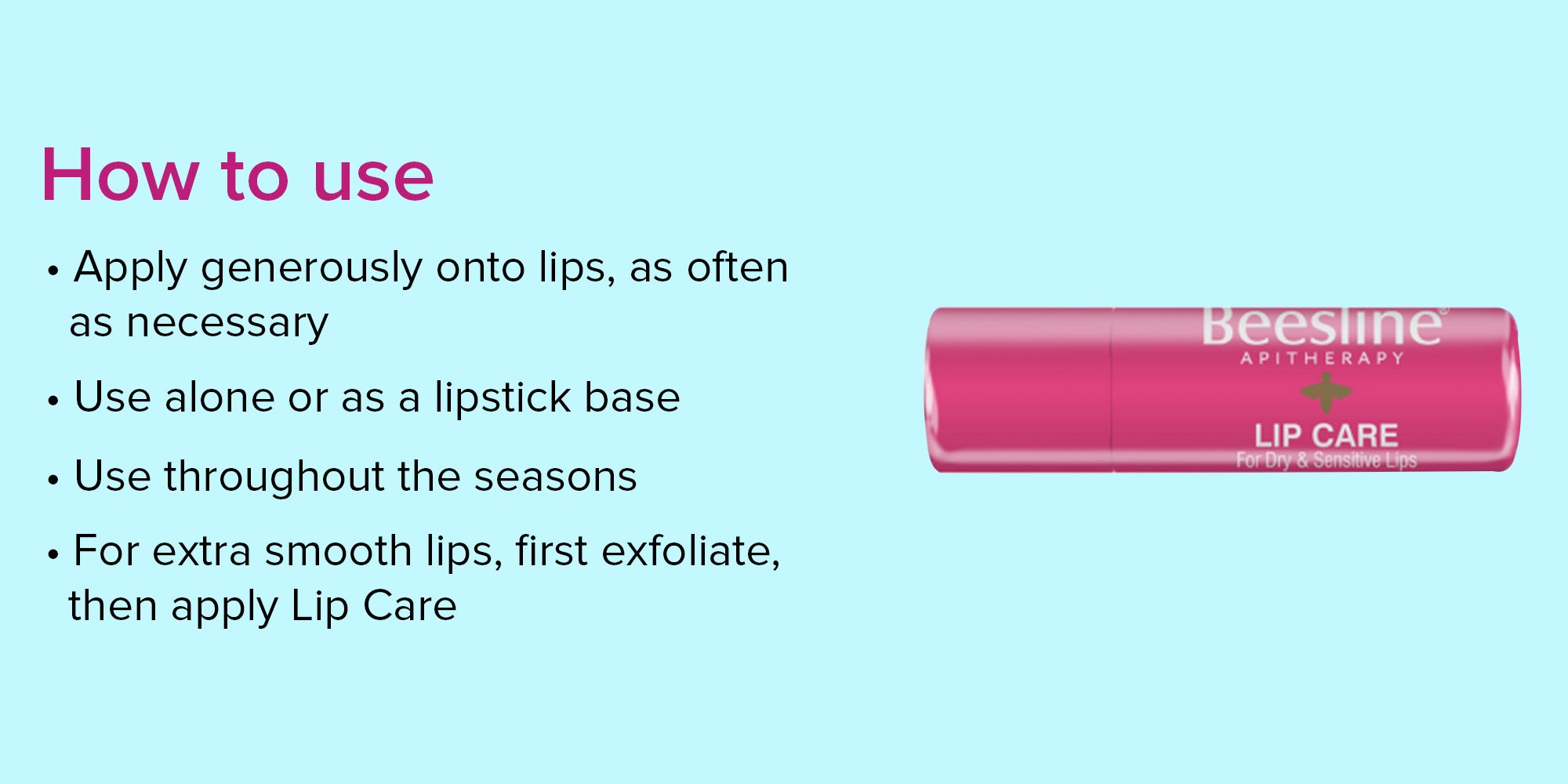 How to use

• Apply generously onto lips, as often as necessary

• Use alone or as a lipstick base

• Use throughout the seasons

• For extra smooth lips, first exfoliate, then apply Lip Care

Beesline®
APITHERAPY
LIP CARE
For Dry & Sensitive Lips